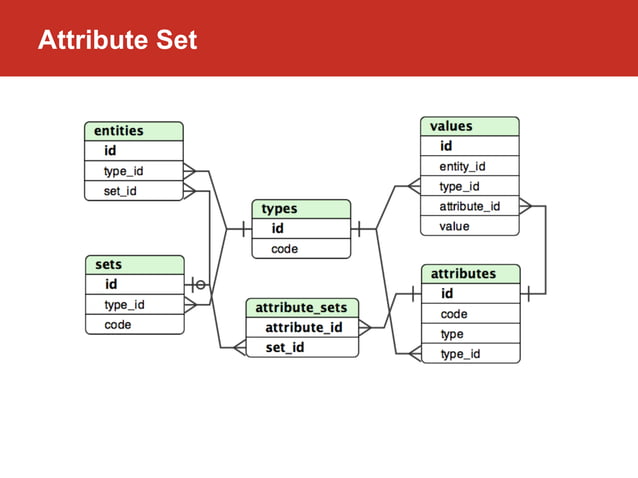 Attribute Set

entities
id
type_id
set_id

sets
id
type_id
code

types
id
code

attribute_sets
attribute_id
set_id

values
id
entity_id
type_id
attribute_id
value

attributes
id
code
type
type_id